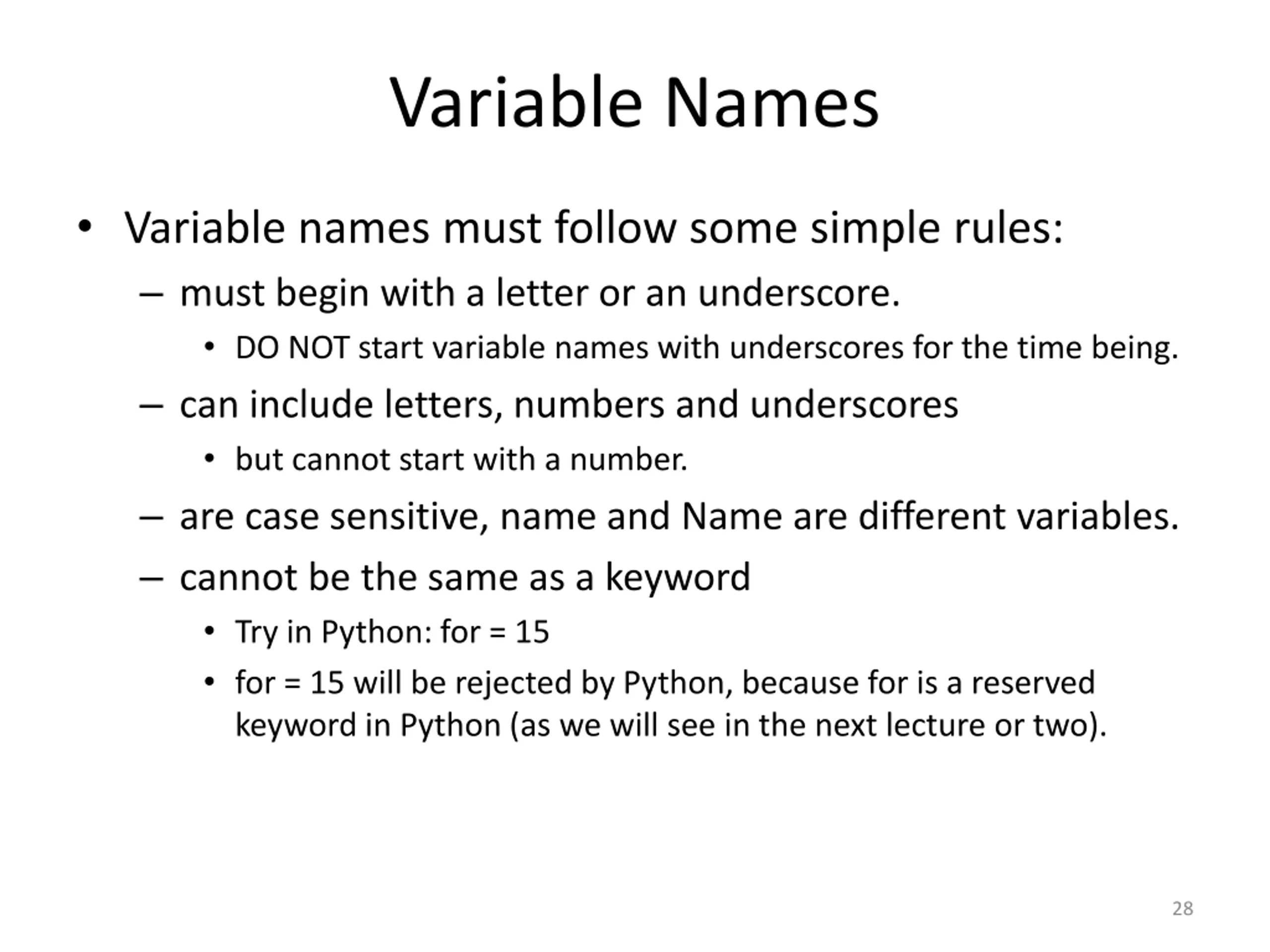 Variable Names

• Variable names must follow some simple rules:
  – must begin with a letter or an underscore.
    • DO NOT start variable names with underscores for the time being.
  – can include letters, numbers and underscores
    • but cannot start with a number.
  – are case sensitive, name and Name are different variables.
  – cannot be the same as a keyword
    • Try in Python: for = 15
    • for = 15 will be rejected by Python, because for is a reserved keyword in Python (as we will see in the next lecture or two).

28